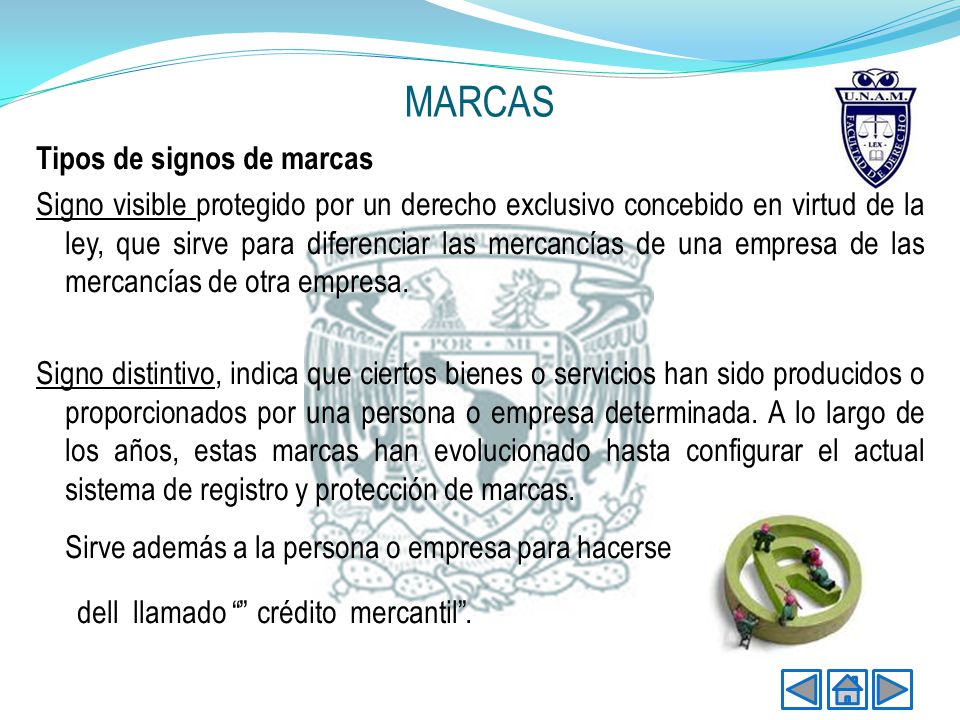 MARCAS

U.N.A.M.
FACULTAD DE DERECHO
LEX

Tipos de signos de marcas

Signo visible protegido por un derecho exclusivo concebido en virtud de la ley, que sirve para diferenciar las mercancías de una empresa de las mercancías de otra empresa.

POR MI

Signo distintivo, indica que ciertos bienes o servicios han sido producidos o proporcionados por una persona o empresa determinada. A lo largo de los años, estas marcas han evolucionado hasta configurar el actual sistema de registro y protección de marcas.

Sirve además a la persona o empresa para hacerse

dell llamado “” crédito mercantil”.